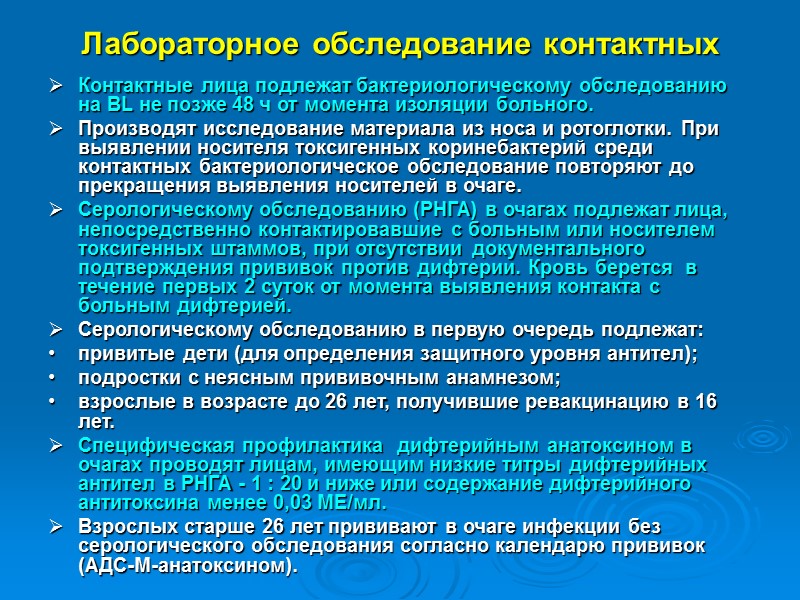 Лабораторное обследование контактных

➢ Контактные лица подлежат бактериологическому обследованию на BL не позже 48 ч от момента изоляции больного.

➢ Производят исследование материала из носа и ротоглотки. При выявлении носителя токсигенных коринебактерий среди контактных бактериологическое обследование повторяют до прекращения выявления носителей в очаге.

➢ Серологическому обследованию (РНГА) в очагах подлежат лица, непосредственно контактировавшие с больным или носителем токсигенных штаммов, при отсутствии документального подтверждения прививок против дифтерии. Кровь берется в течение первых 2 суток от момента выявления контакта с больным дифтерией.

➢ Серологическому обследованию в первую очередь подлежат:

• привитые дети (для определения защитного уровня антител);

• подростки с неясным прививочным анамнезом;

• взрослые в возрасте до 26 лет, получившие ревакцинацию в 16 лет.

➢ Специфическая профилактика дифтерийным анатоксином в очагах проводят лицам, имеющим низкие титры дифтерийных антител в РНГА - 1 : 20 и ниже или содержание дифтерийного антитоксина менее 0,03 МЕ/мл.

➢ Взрослых старше 26 лет прививают в очаге инфекции без серологического обследования согласно календарю прививок (АДС-М-анатоксином).